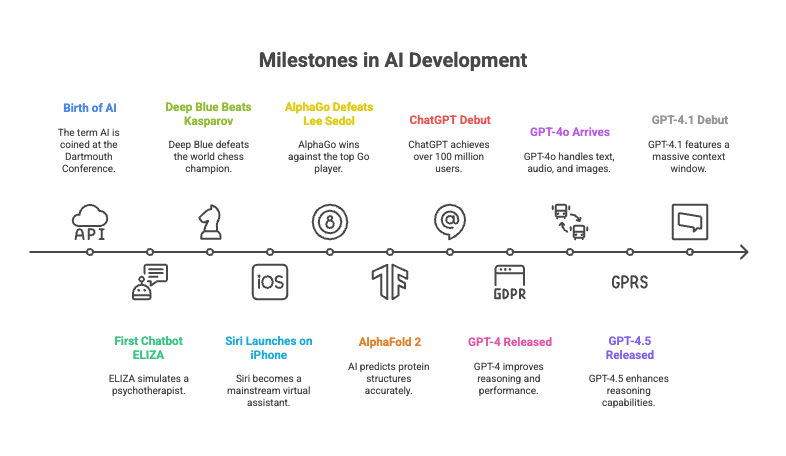 Milestones in AI Development

Birth of AI

The term AI is coined at the Dartmouth Conference.

Deep Blue Beats Kasparov

Deep Blue defeats the world chess champion.

AlphaGo Defeats Lee Sedol

AlphaGo wins against the top Go player.

ChatGPT Debut

ChatGPT achieves over 100 million users.

GPT-4o Arrives

GPT-4o handles text, audio, and images.

GPT-4.1 Debut

GPT-4.1 features a massive context window.

API

iOS

GDPR

GPRS

First Chatbot ELIZA

ELIZA simulates a psychotherapist.

Siri Launches on iPhone

Siri becomes a mainstream virtual assistant.

AlphaFold 2

AI predicts protein structures accurately.

GPT-4 Released

GPT-4 improves reasoning and performance.

GPT-4.5 Released

GPT-4.5 enhances reasoning capabilities.